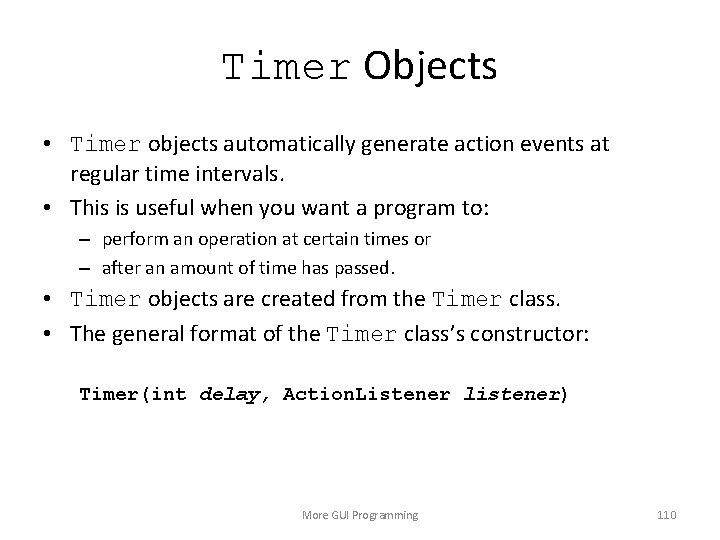 Timer Objects

• Timer objects automatically generate action events at regular time intervals.

• This is useful when you want a program to:
– perform an operation at certain times or
– after an amount of time has passed.

• Timer objects are created from the Timer class.

• The general format of the Timer class's constructor:

Timer(int delay, ActionListener listener)

More GUI Programming

110